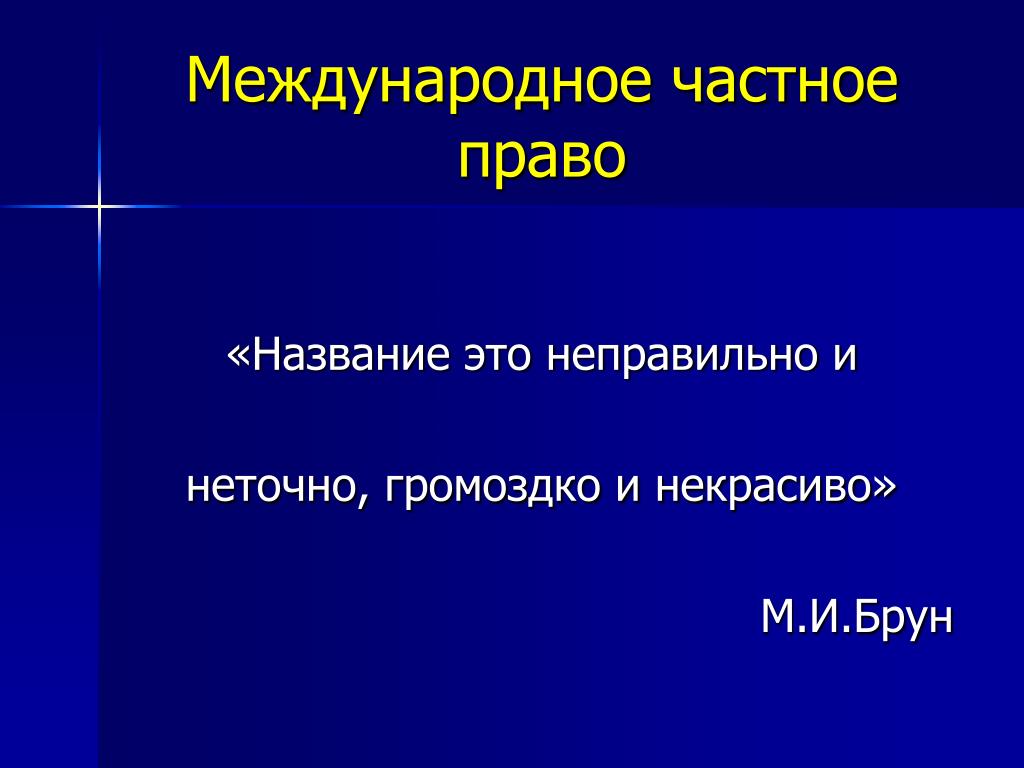 Международное частное право

«Название это неправильно и

неточно, громоздко и некрасиво»

М.И.Брун